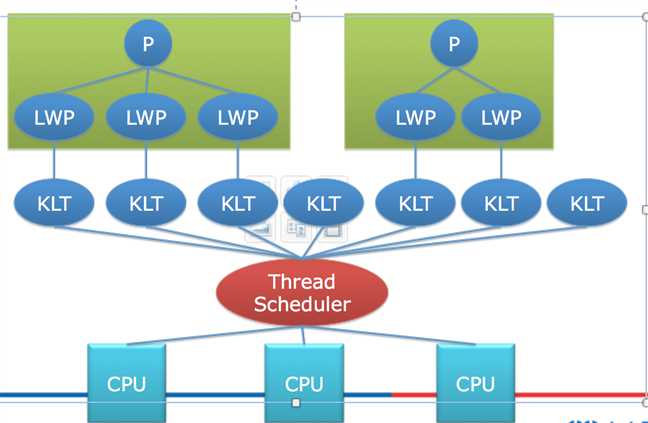 P
LWP LWP LWP
P
LWP LWP
KLT KLT KLT KLT KLT KLT KLT
Thread Scheduler
CPU CPU CPU